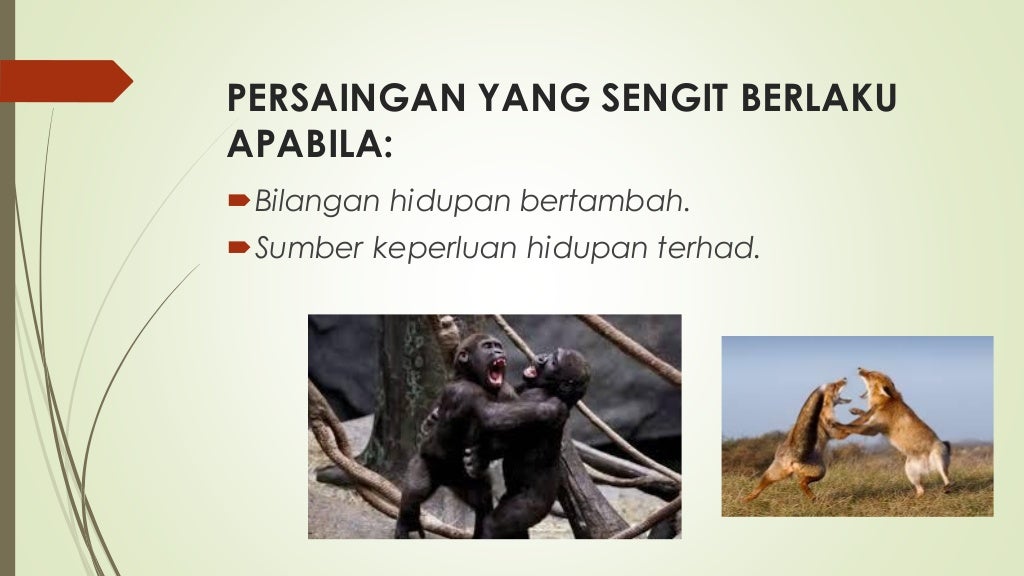 PERSAINGAN YANG SENGIT BERLAKU APABILA:

Bilangan hidupan bertambah.

Sumber keperluan hidupan terhad.